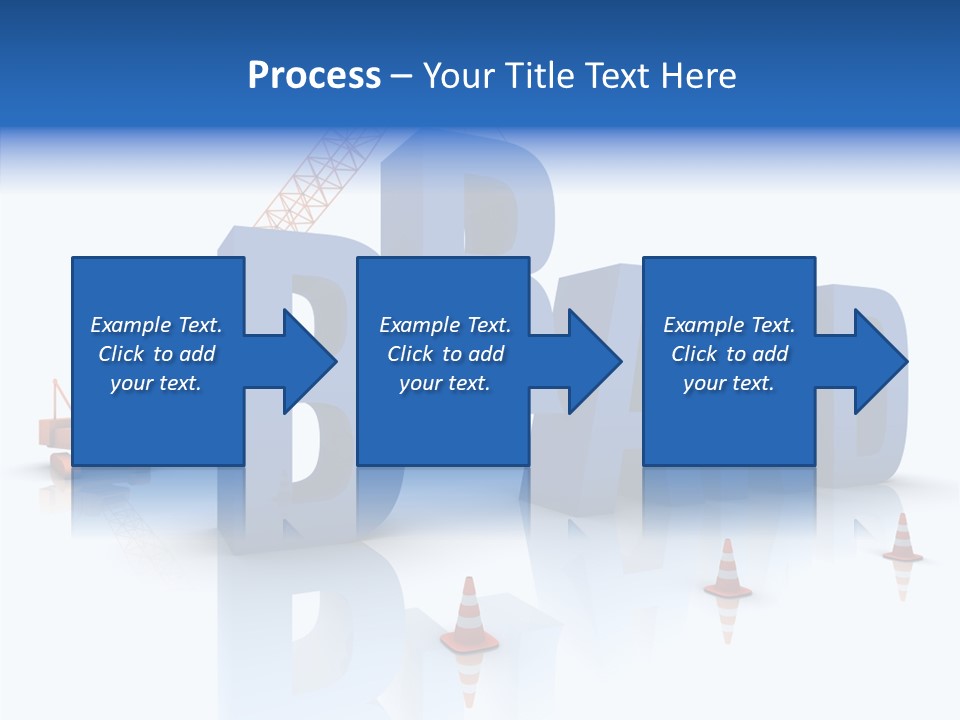 Process – Your Title Text Here

Example Text. Click to add your text.

Example Text. Click to add your text.

Example Text. Click to add your text.